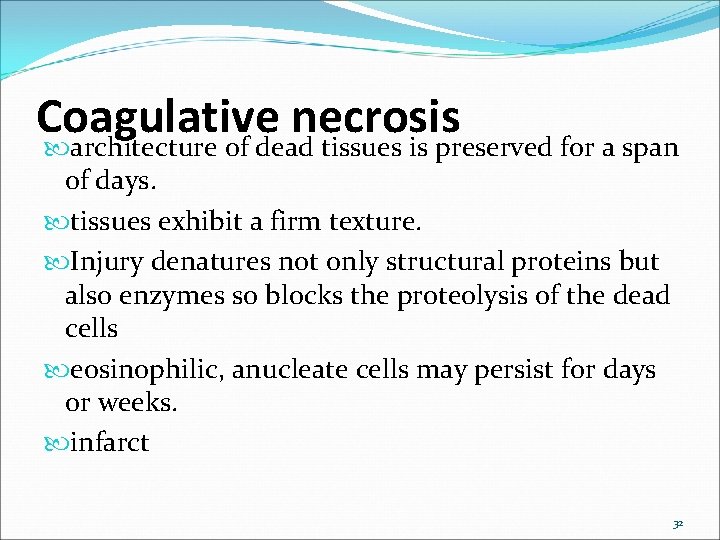 Coagulative necrosis

architecture of dead tissues is preserved for a span of days.

tissues exhibit a firm texture.

Injury denatures not only structural proteins but also enzymes so blocks the proteolysis of the dead cells

eosinophilic, anucleate cells may persist for days or weeks.

infarct

32